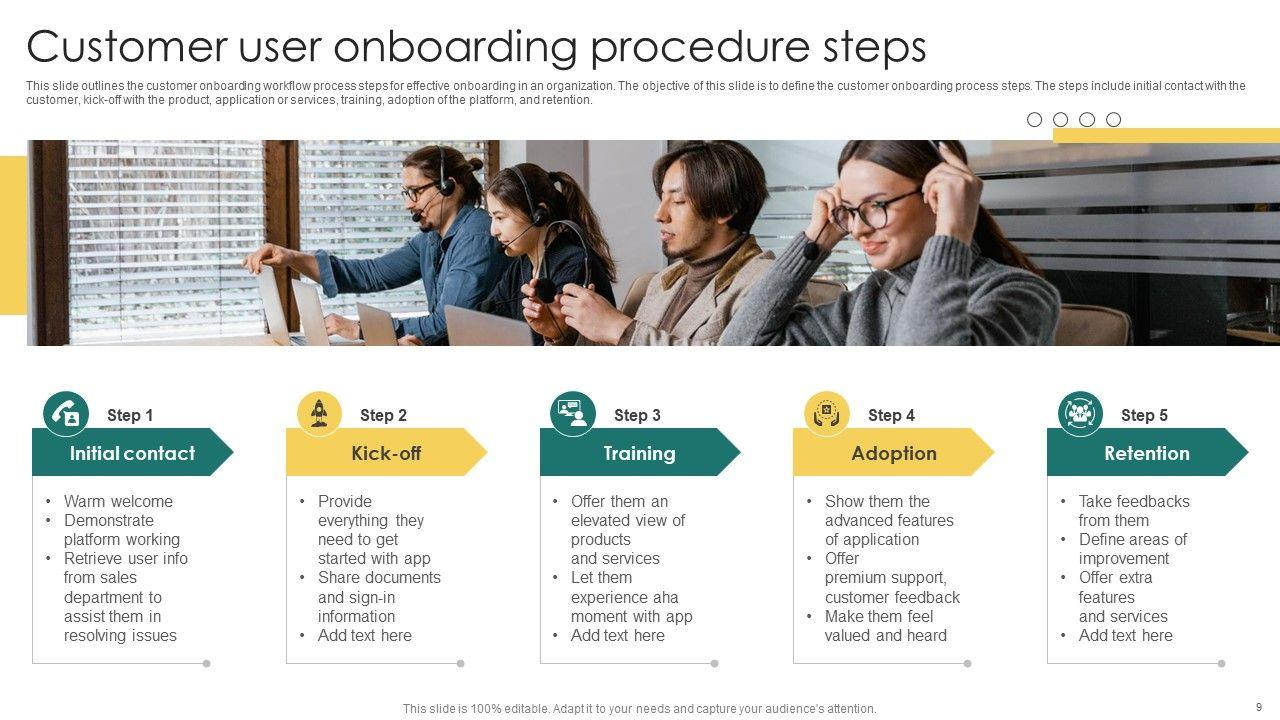 Customer user onboarding procedure steps

This slide outlines the customer onboarding workflow process steps for effective onboarding in an organization. The objective of this slide is to define the customer onboarding process steps. The steps include initial contact with the customer, kick-off with the product, application or services, training, adoption of the platform, and retention.

Step 1
Initial contact
• Warm welcome
• Demonstrate platform working
• Retrieve user info from sales department to assist them in resolving issues

Step 2
Kick-off
• Provide everything they need to get started with app
• Share documents and sign-in information
• Add text here

Step 3
Training
• Offer them an elevated view of products and services
• Let them experience aha moment with app
• Add text here

Step 4
Adoption
• Show them the advanced features of application
• Offer premium support, customer feedback
• Make them feel valued and heard

Step 5
Retention
• Take feedbacks from them
• Define areas of improvement
• Offer extra features and services
• Add text here

This slide is 100% editable. Adapt it to your needs and capture your audience's attention.

9